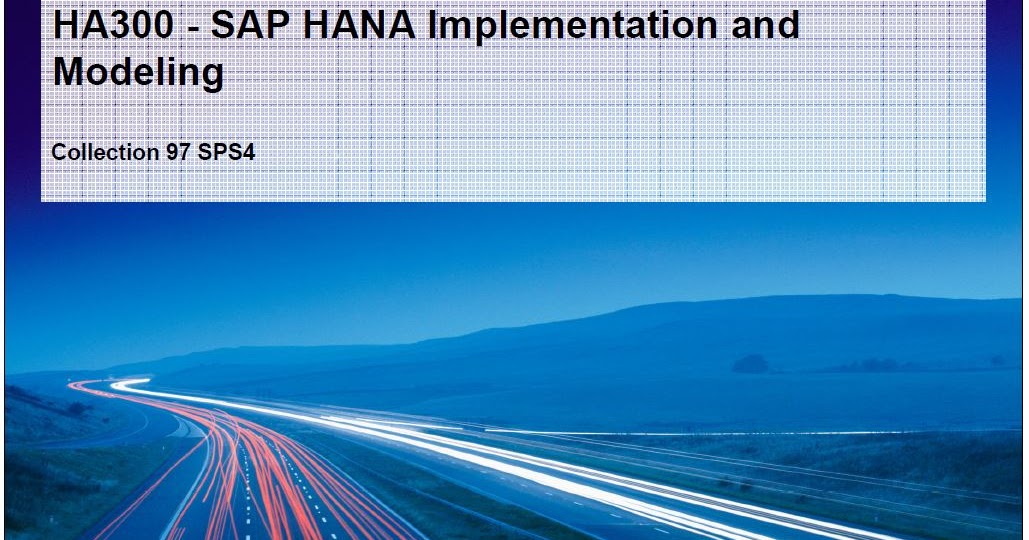 HA300 - SAP HANA Implementation and Modeling

Collection 97 SPS4